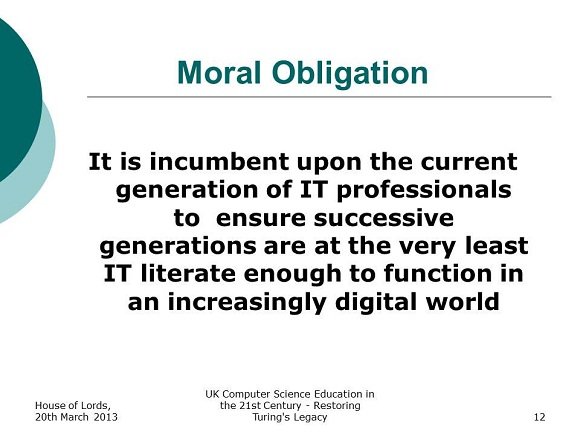 Moral Obligation

It is incumbent upon the current generation of IT professionals to ensure successive generations are at the very least IT literate enough to function in an increasingly digital world

House of Lords, 20th March 2013

UK Computer Science Education in the 21st Century - Restoring Turing's Legacy

12